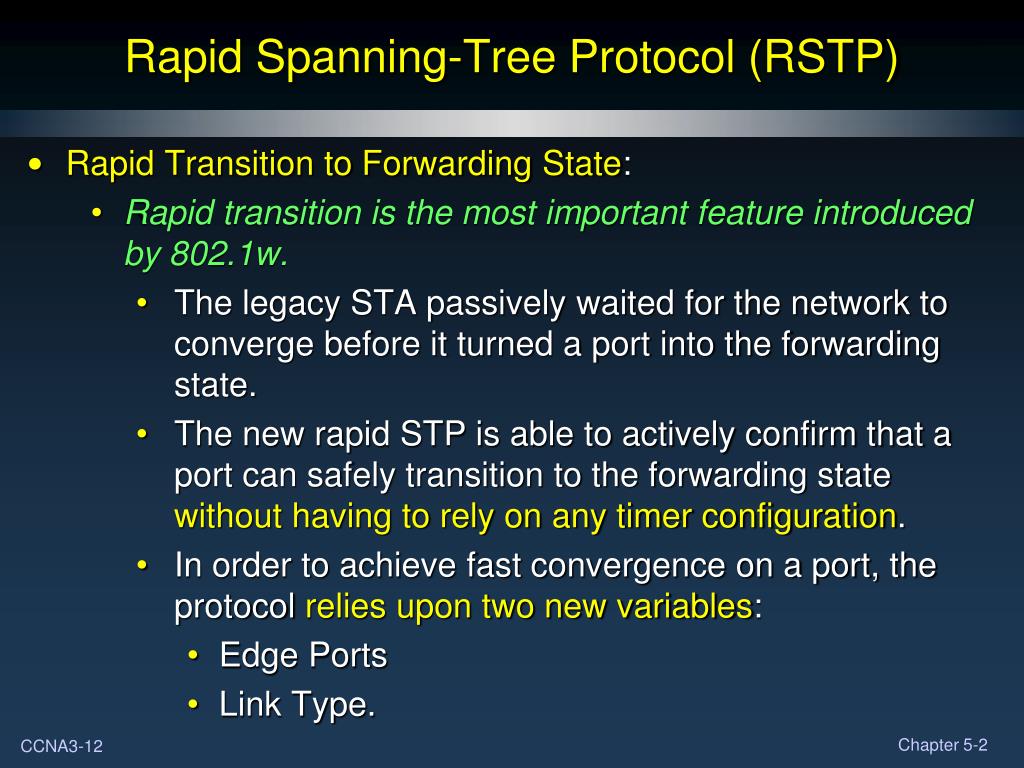 Rapid Spanning-Tree Protocol (RSTP)

• Rapid Transition to Forwarding State:

• Rapid transition is the most important feature introduced by 802.1w.

• The legacy STA passively waited for the network to converge before it turned a port into the forwarding state.

• The new rapid STP is able to actively confirm that a port can safely transition to the forwarding state without having to rely on any timer configuration.

• In order to achieve fast convergence on a port, the protocol relies upon two new variables:

• Edge Ports

• Link Type.

CCNA3-12

Chapter 5-2